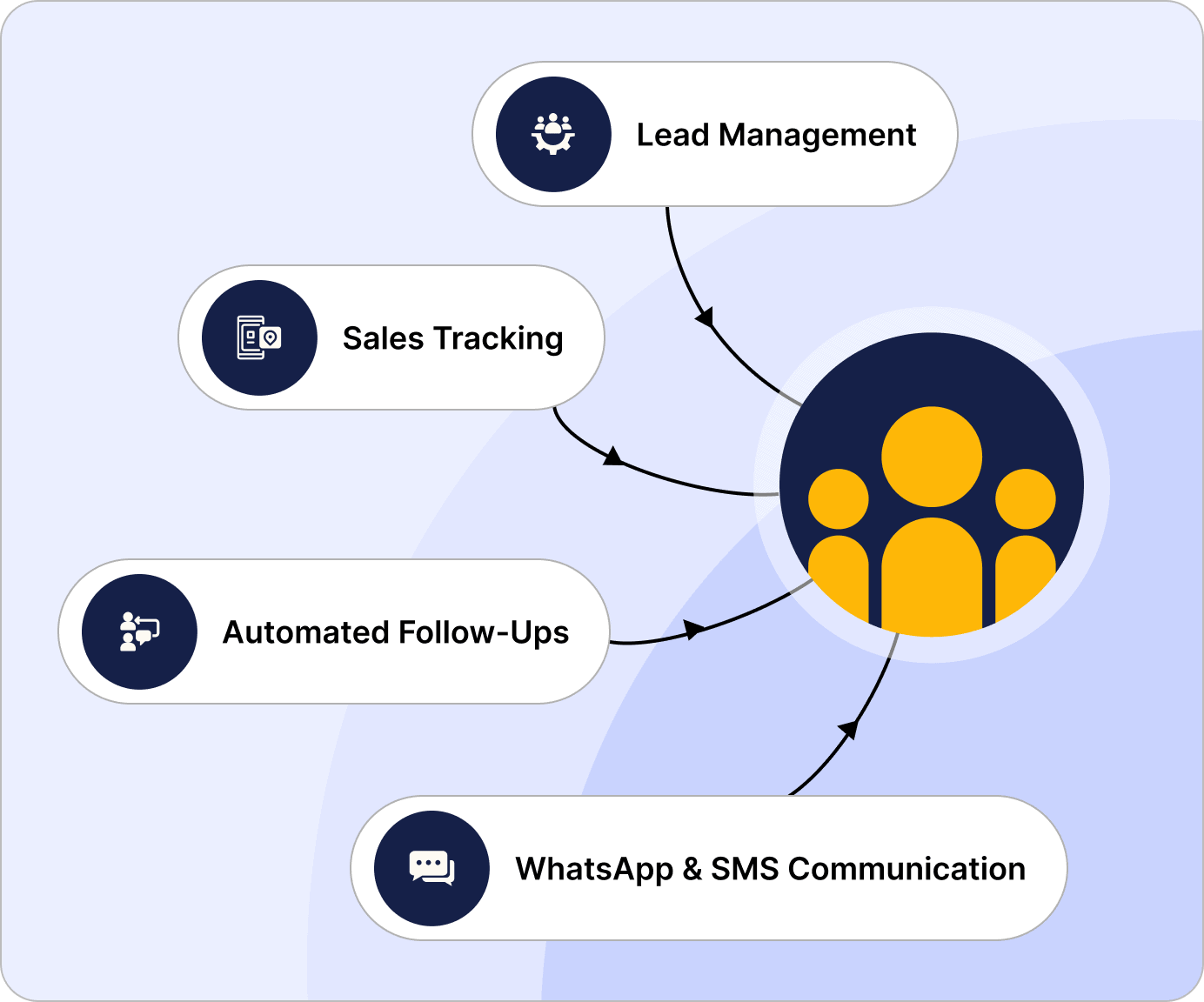 Lead Management

Sales Tracking

Automated Follow-Ups

WhatsApp & SMS Communication